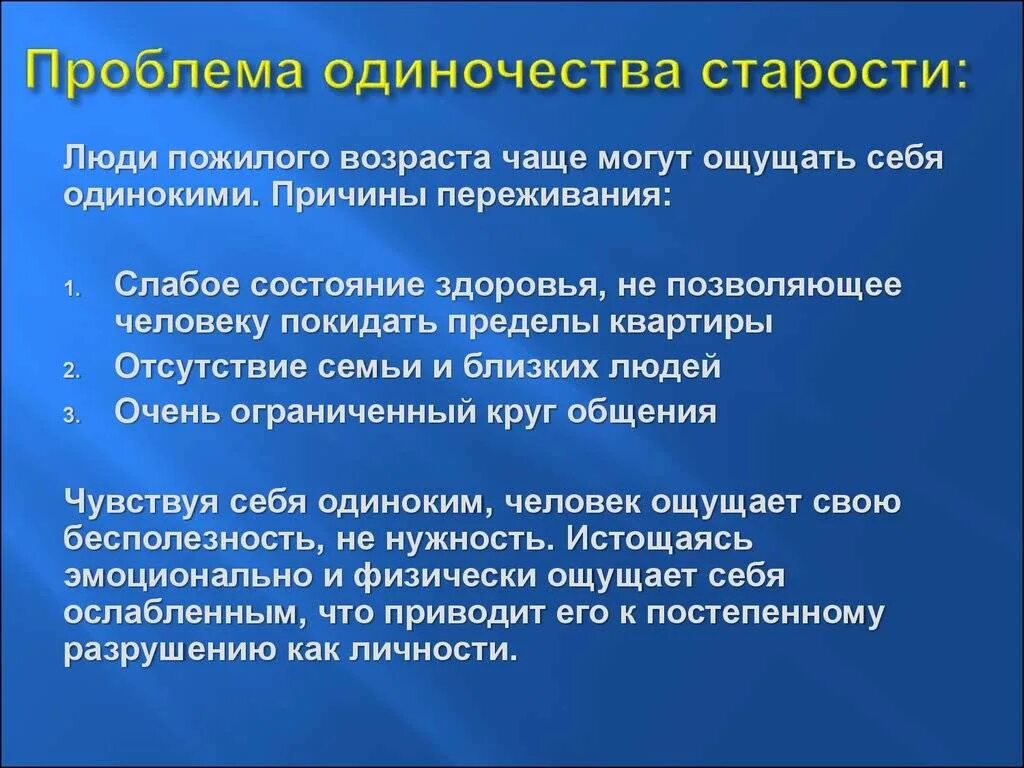 Проблема одиночества старости:

Люди пожилого возраста чаще могут ощущать себя одинокими. Причины переживания:

1. Слабое состояние здоровья, не позволяющее человеку покидать пределы квартиры
2. Отсутствие семьи и близких людей
3. Очень ограниченный круг общения

Чувствуя себя одиноким, человек ощущает свою бесполезность, не нужность. Истощаясь эмоционально и физически ощущает себя ослабленным, что приводит его к постепенному разрушению как личности.